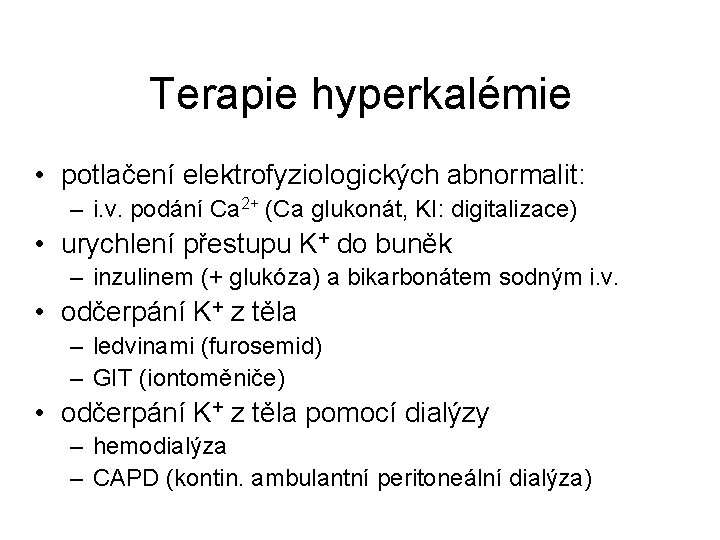 Terapie hyperkalémie

• potlačení elektrofyziologických abnormalit:
  – i.v. podání $Ca^{2+}$ (Ca glukonát, KI: digitalizace)
• urychlení přestupu $K^+$ do buněk
  – inzulinem (+ glukóza) a bikarbonátem sodným i.v.
• odčerpání $K^+$ z těla
  – ledvinami (furosemid)
  – GIT (iontoměniče)
• odčerpání $K^+$ z těla pomocí dialýzy
  – hemodialýza
  – CAPD (kontin. ambulantní peritoneální dialýza)